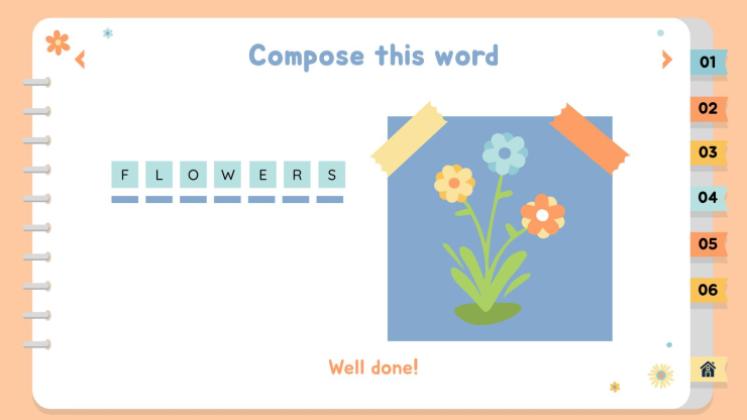 Compose this word

F L O W E R S

Well done!

01
02
03
04
05
06